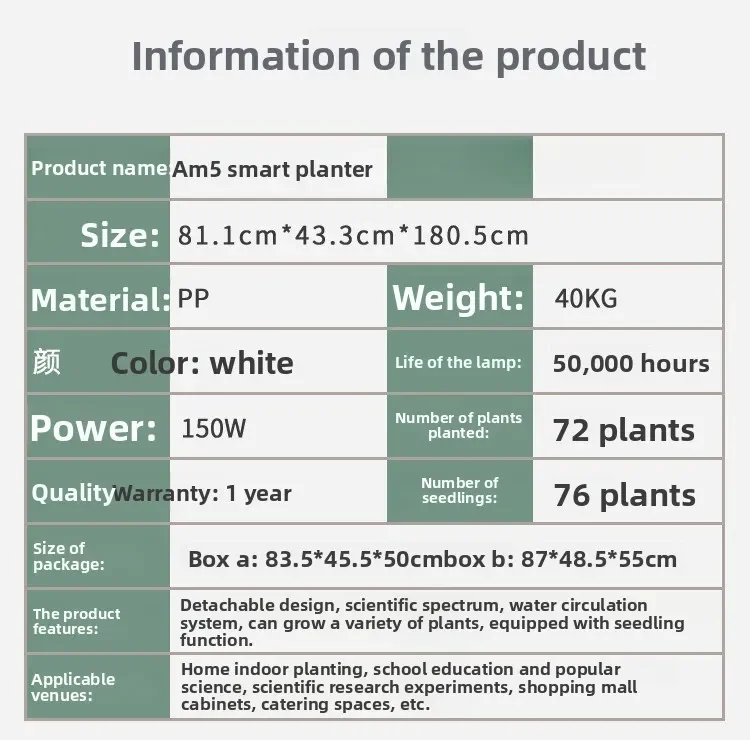 Information of the product

| Product name: | Am5 smart planter | | |
|---|---|---|---|
| Size: | 81.1cm*43.3cm*180.5cm | | |
| Material: | PP | Weight: | 40KG |
| 颜 | Color: white | Life of the lamp: | 50,000 hours |
| Power: | 150W | Number of plants planted: | 72 plants |
| Quality | Warranty: 1 year | Number of seedlings: | 76 plants |
| Size of package: | Box a: 83.5*45.5*50cmbox b: 87*48.5*55cm | | |
| The product features: | Detachable design, scientific spectrum, water circulation system, can grow a variety of plants, equipped with seedling function. | | |
| Applicable venues: | Home indoor planting, school education and popular science, scientific research experiments, shopping mall cabinets, catering spaces, etc. | | |